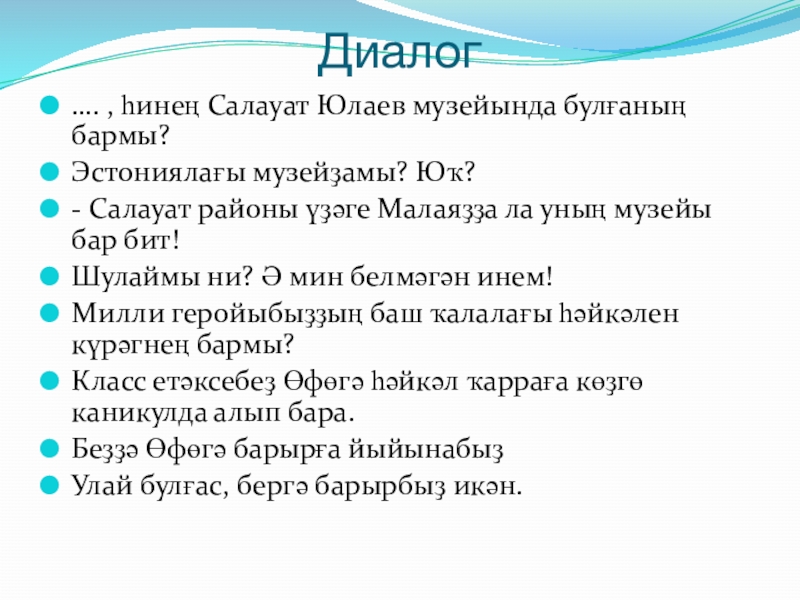 Диалог

…. , һинең Салауат Юлаев музейында булғаның бармы?

Эстониялағы музейҙамы? Юҡ?

- Салауат районы үҙәге Малаяҙҙа ла уның музейы бар бит!

Шулаймы ни? Ә мин белмәгән инем!

Милли геройыбыҙҙың баш ҡалалағы һәйкәлен күрәгнең бармы?

Класс етәксебеҙ Өфөгә һәйкәл ҡарраға көҙгө каникулда алып бара.

Беҙҙә Өфөгә барырға йыйынабыҙ

Улай булғас, бергә барырбыҙ икән.